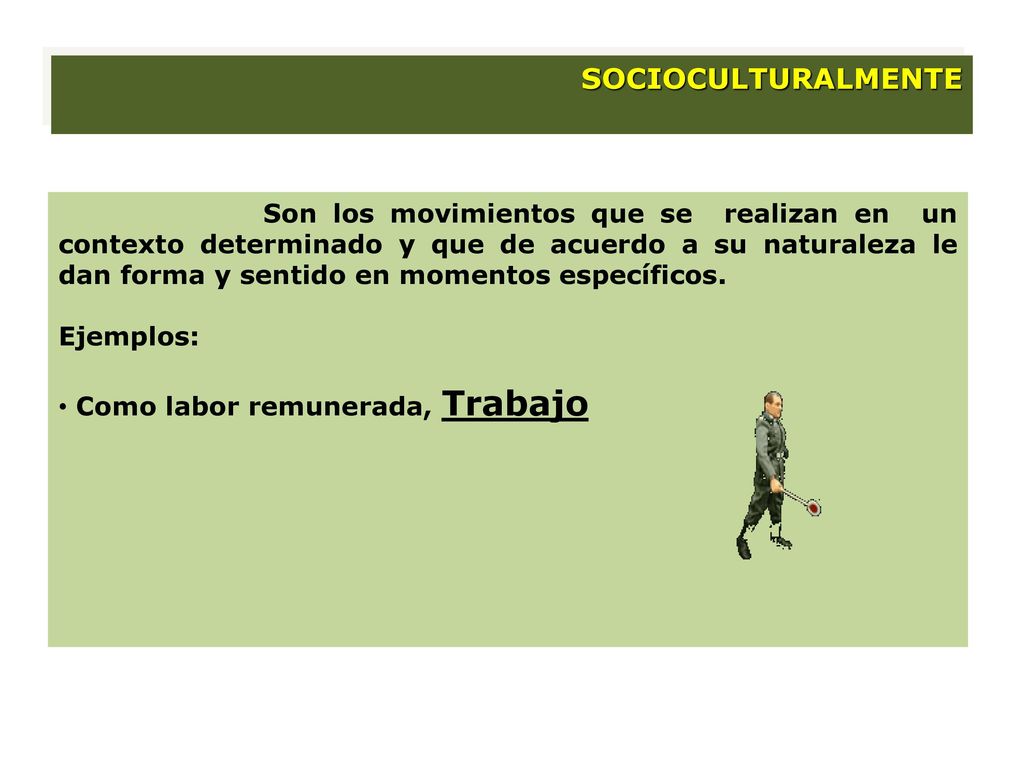 SOCIOCULTURALMENTE

Son los movimientos que se realizan en un contexto determinado y que de acuerdo a su naturaleza le dan forma y sentido en momentos específicos.

Ejemplos:

• Como labor remunerada, Trabajo